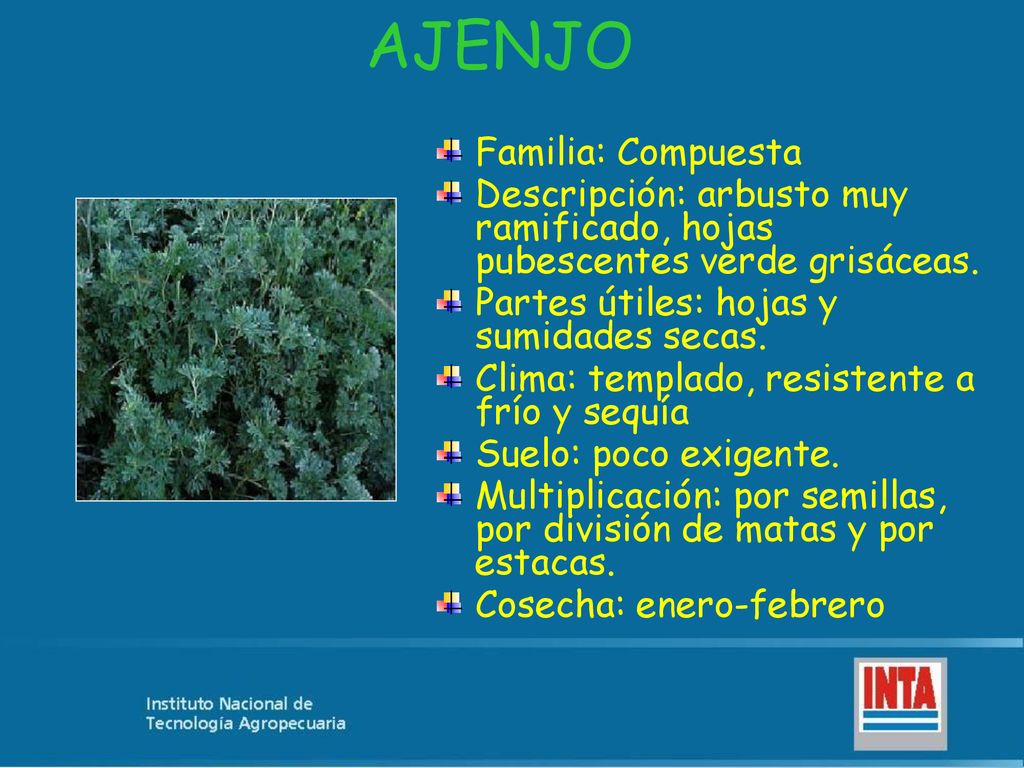 AJENJO

Familia: Compuesta

Descripción: arbusto muy ramificado, hojas pubescentes verde grisáceas.

Partes útiles: hojas y sumidades secas.

Clima: templado, resistente a frío y sequía

Suelo: poco exigente.

Multiplicación: por semillas, por división de matas y por estacas.

Cosecha: enero-febrero

Instituto Nacional de Tecnología Agropecuaria

INTA